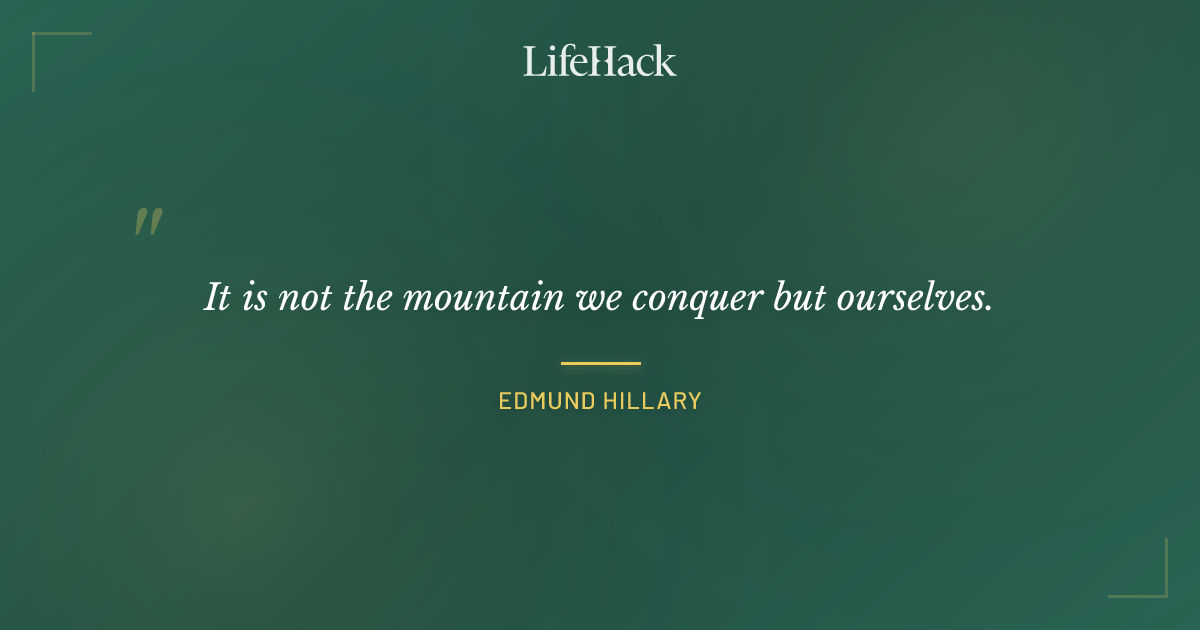 LifeHack

"

It is not the mountain we conquer but ourselves.

EDMUND HILLARY